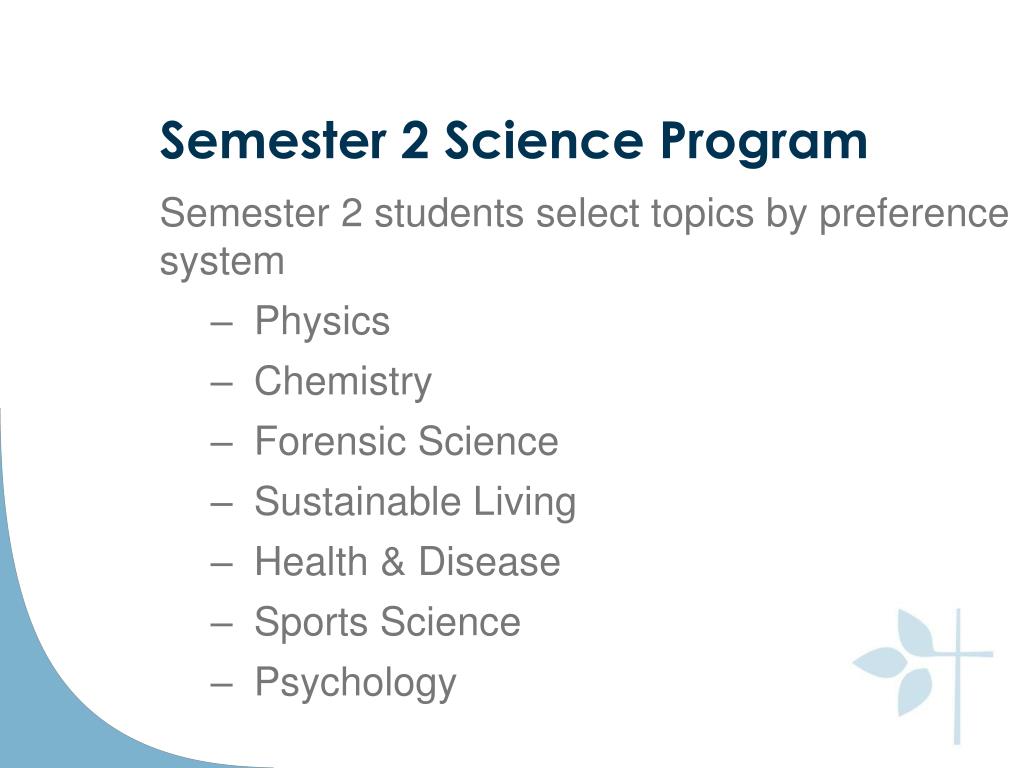 Semester 2 Science Program

Semester 2 students select topics by preference system

– Physics
– Chemistry
– Forensic Science
– Sustainable Living
– Health & Disease
– Sports Science
– Psychology